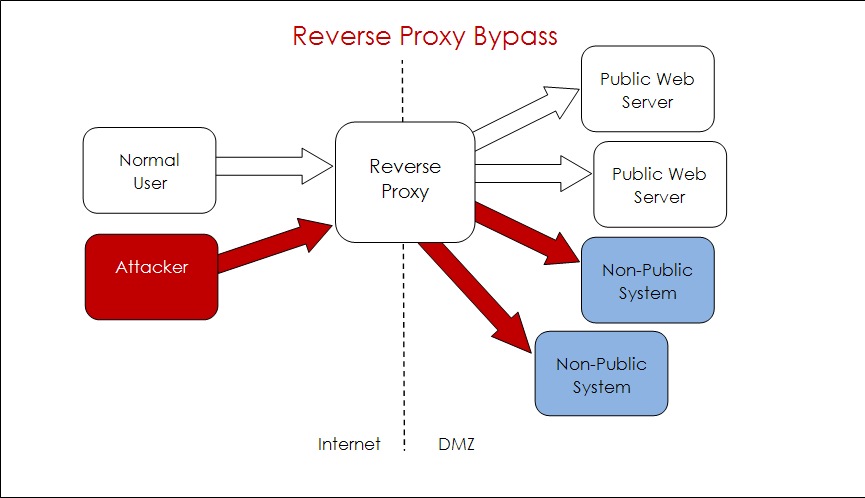 Reverse Proxy Bypass

Normal User

Attacker

Reverse Proxy

Public Web Server

Public Web Server

Non-Public System

Non-Public System

Internet

DMZ